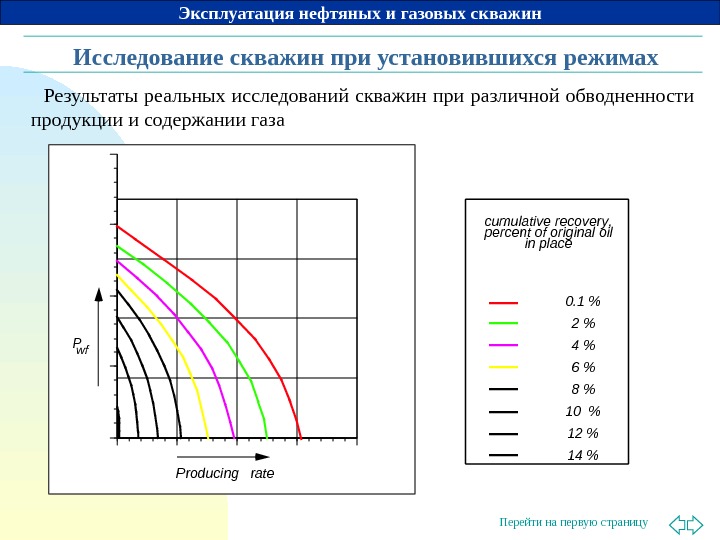 Эксплуатация нефтяных и газовых скважин

Исследование скважин при установившихся режимах

Результаты реальных исследований скважин при различной обводненности продукции и содержании газа

$P_{wf}$

Producing rate

cumulative recovery, percent of original oil in place

0.1 %
2 %
4 %
6 %
8 %
10 %
12 %
14 %

Перейти на первую страницу